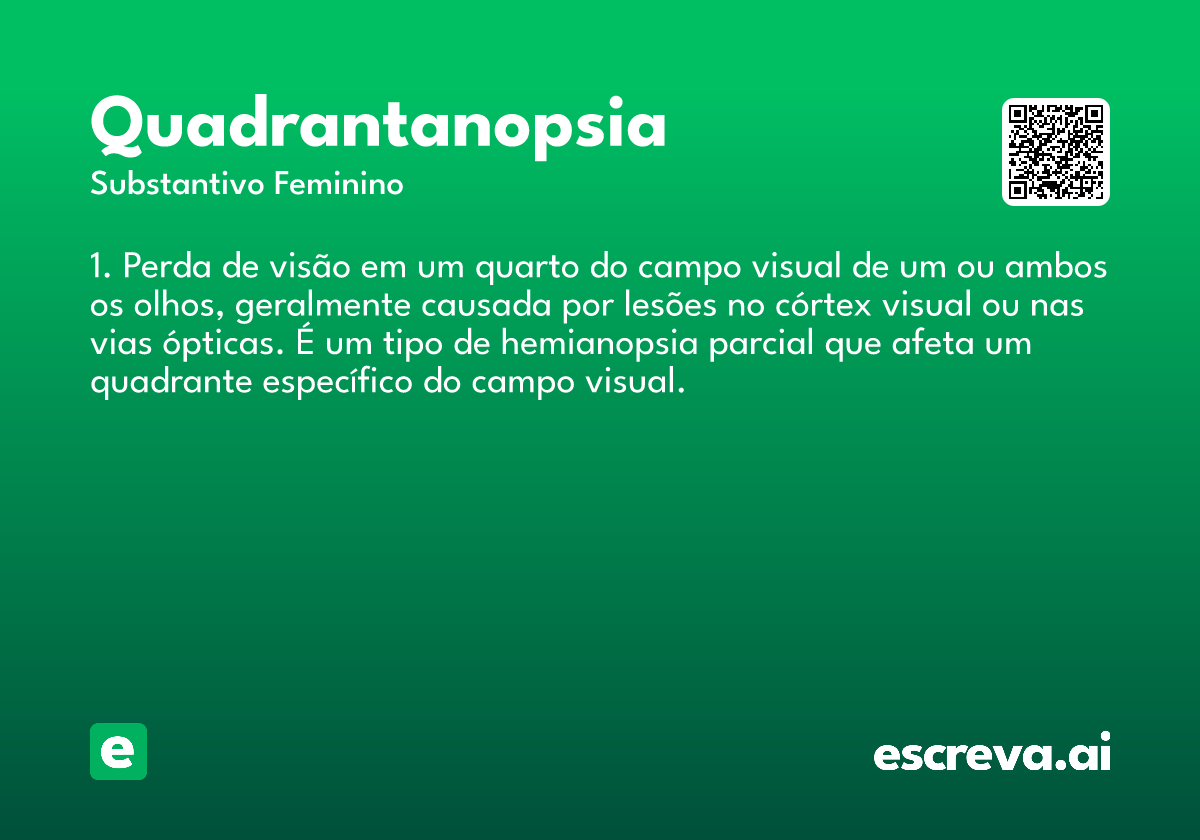 Quadrantanopsia
Substantivo Feminino

1. Perda de visão em um quarto do campo visual de um ou ambos os olhos, geralmente causada por lesões no córtex visual ou nas vias ópticas. É um tipo de hemianopsia parcial que afeta um quadrante específico do campo visual.

e

escreva.ai